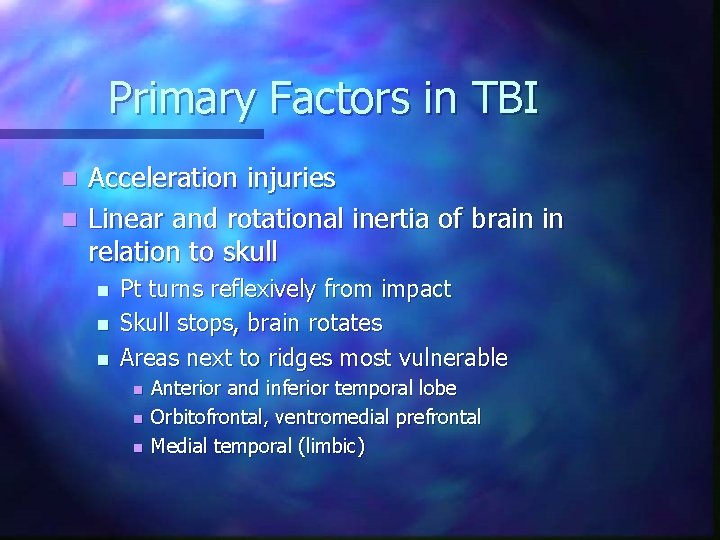 Primary Factors in TBI

- Acceleration injuries
- Linear and rotational inertia of brain in relation to skull
  - Pt turns reflexively from impact
  - Skull stops, brain rotates
  - Areas next to ridges most vulnerable
    - Anterior and inferior temporal lobe
    - Orbitofrontal, ventromedial prefrontal
    - Medial temporal (limbic)